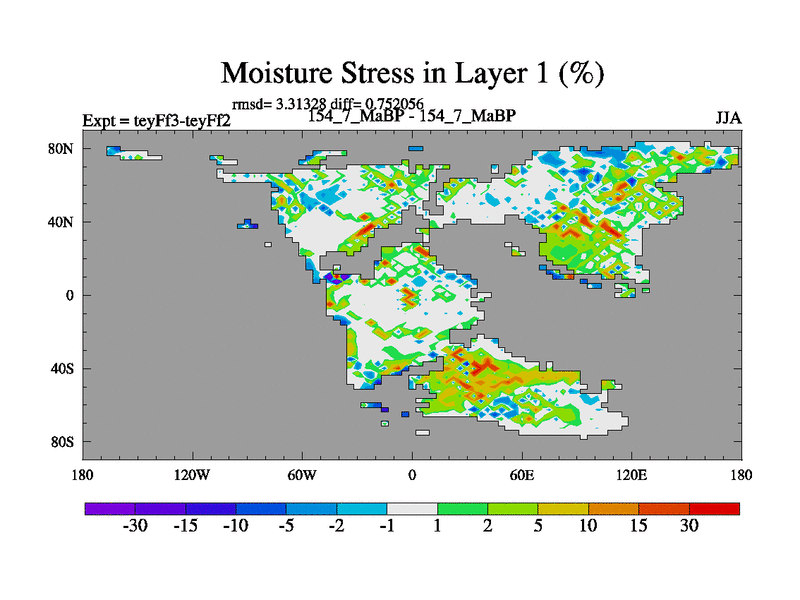 Moisture Stress in Layer 1 (%)

rmsd= 3.31328 diff= 0.752056

Expt = teyFf3-teyFf2

154_7_MaBP - 154_7_MaBP

JJA

80N
40N
0
40S
80S

180 120W 60W 0 60E 120E 180

-30 -15 -10 -5 -2 -1 1 2 5 10 15 30